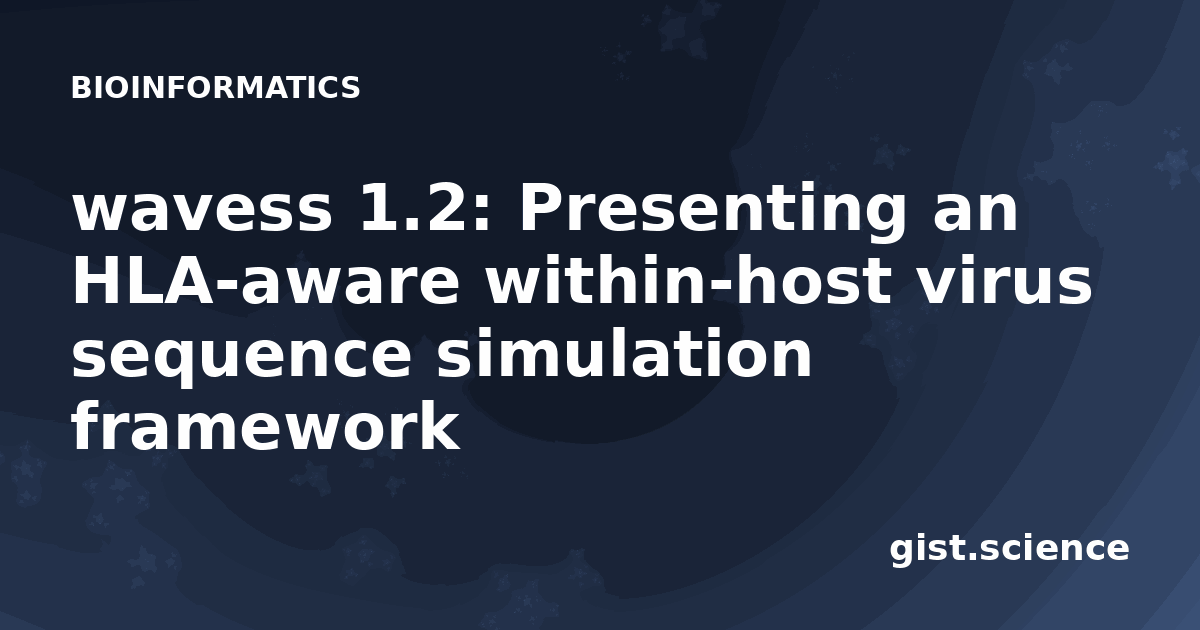 BIOINFORMATICS

wavess 1.2: Presenting an HLA-aware within-host virus sequence simulation framework

gist.science